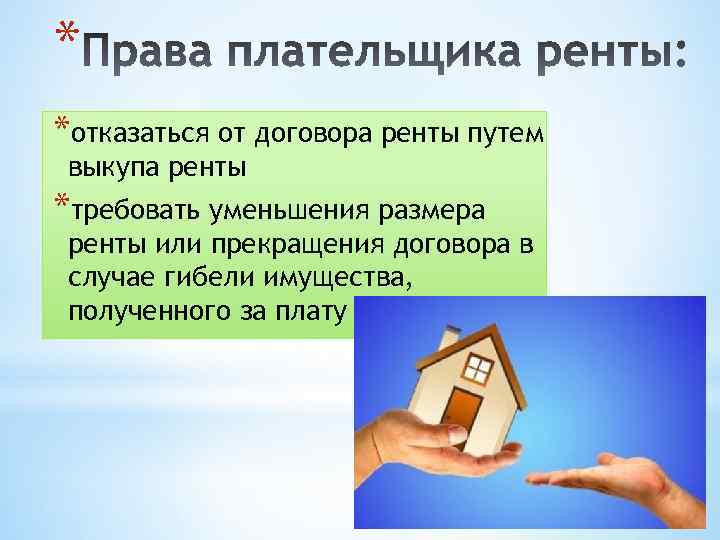 *Права плательщика ренты:

*отказаться от договора ренты путем выкупа ренты

*требовать уменьшения размера ренты или прекращения договора в случае гибели имущества, полученного за плату